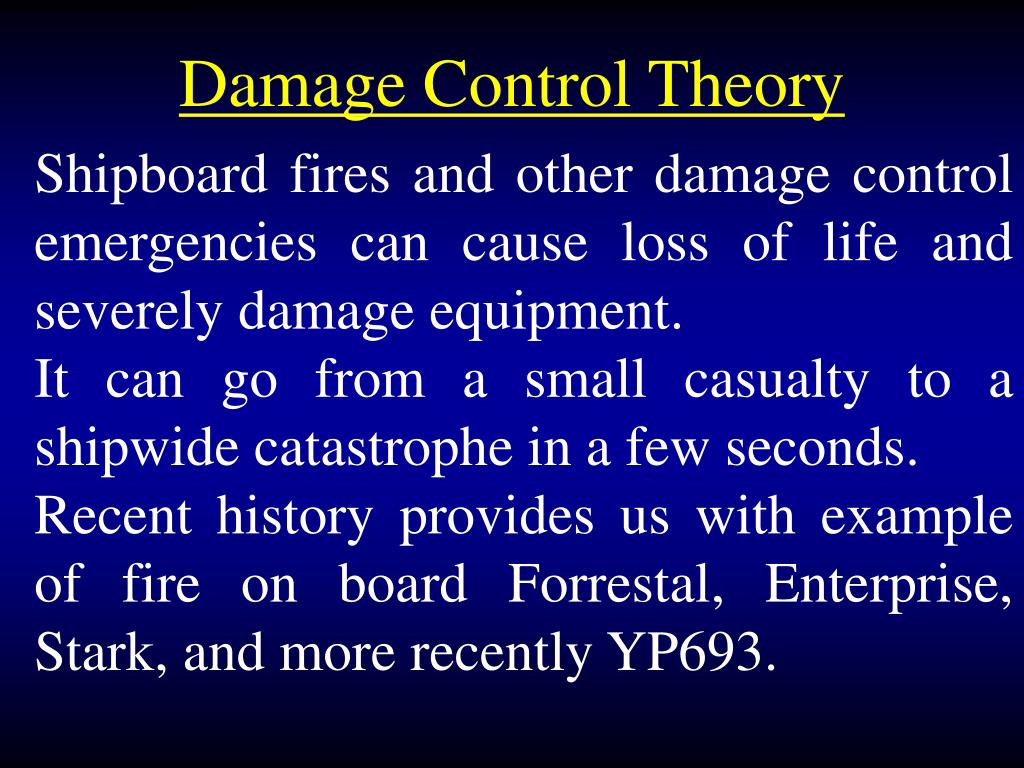 Damage Control Theory

Shipboard fires and other damage control emergencies can cause loss of life and severely damage equipment.

It can go from a small casualty to a shipwide catastrophe in a few seconds.

Recent history provides us with example of fire on board Forrestal, Enterprise, Stark, and more recently YP693.